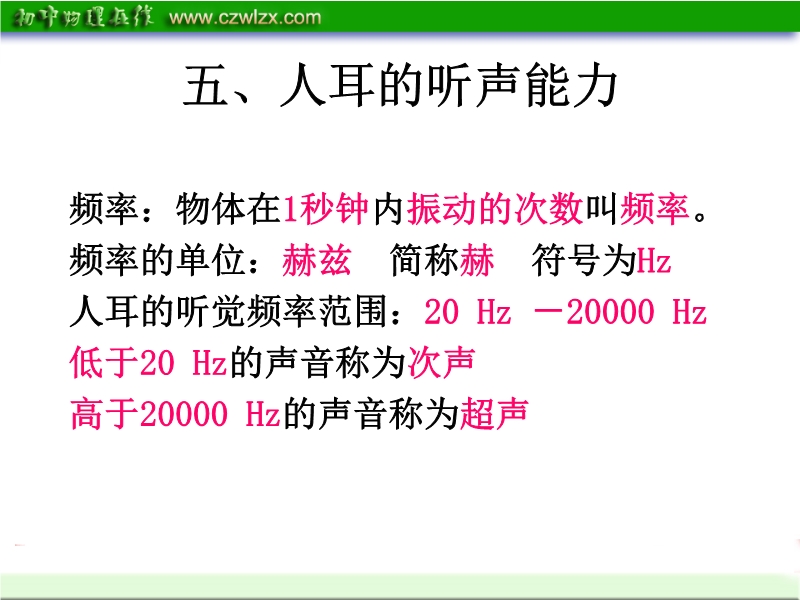 初中物理在线 www.czwlzx.com

五、人耳的听声能力

频率：物体在1秒钟内振动的次数叫频率。
频率的单位：赫兹　简称赫　符号为Hz
人耳的听觉频率范围：20 Hz －20000 Hz
低于20 Hz的声音称为次声
高于20000 Hz的声音称为超声